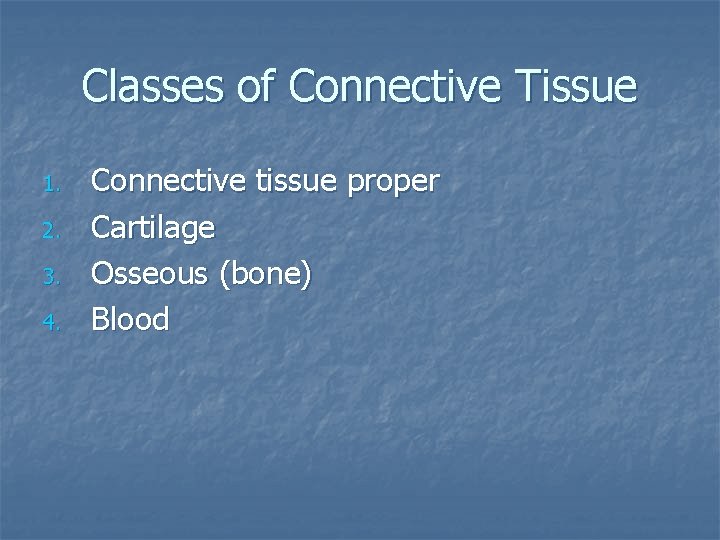 Classes of Connective Tissue

1. Connective tissue proper
2. Cartilage
3. Osseous (bone)
4. Blood